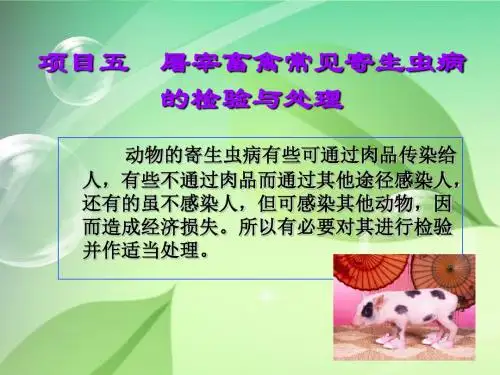 项目五　屠宰畜禽常见寄生虫病的检验与处理

动物的寄生虫病有些可通过肉品传染给人，有些不通过肉品而通过其他途径感染人，还有的虽不感染人，但可感染其他动物，因而造成经济损失。所以有必要对其进行检验并作适当处理。